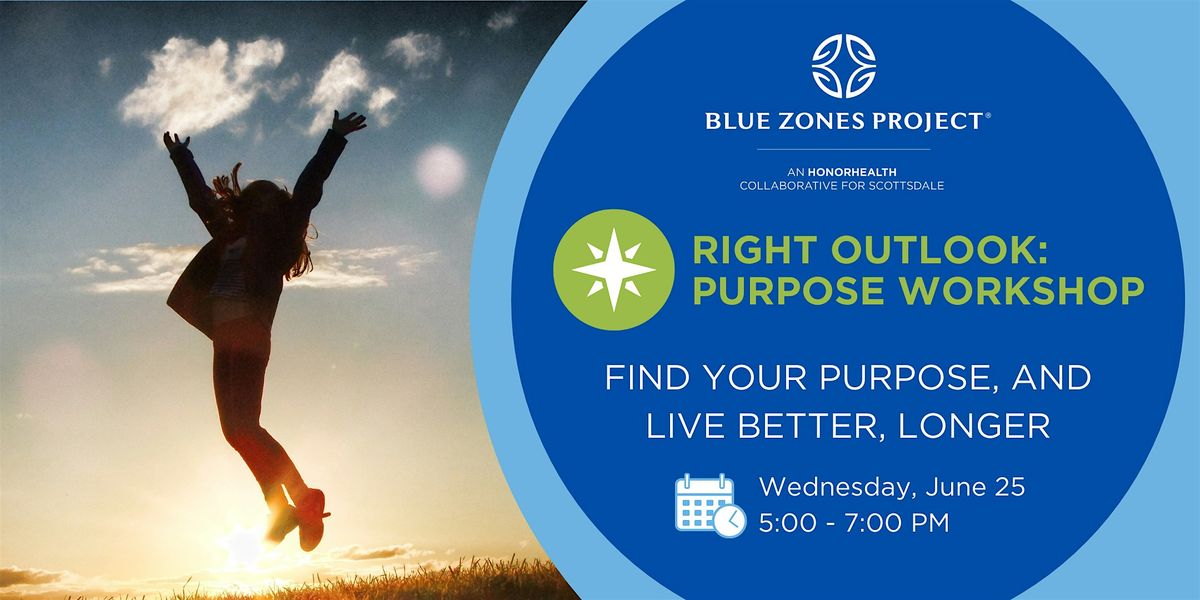 BLUE ZONES PROJECT®

AN HONORHEALTH COLLABORATIVE FOR SCOTTSDALE

RIGHT OUTLOOK: PURPOSE WORKSHOP

FIND YOUR PURPOSE, AND LIVE BETTER, LONGER

Wednesday, June 25
5:00 - 7:00 PM